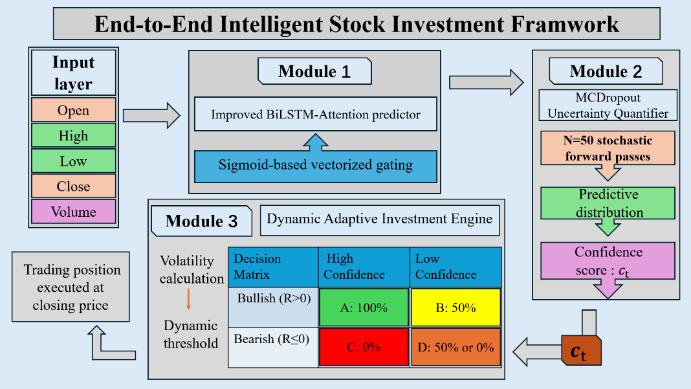 End-to-End Intelligent Stock Investment Framwork

Input layer
Open
High
Low
Close
Volume

Module 1
Improved BiLSTM-Attention predictor
Sigmoid-based vectorized gating

Module 2
MCDropout Uncertainty Quantifier
N=50 stochastic forward passes
Predictive distribution
Confidence score : $c_t$

$c_t$

Module 3
Dynamic Adaptive Investment Engine
Volatility calculation
Dynamic threshold

| Decision Matrix | High Confidence | Low Confidence |
|---|---|---|
| Bullish (R>0) | A: 100% | B: 50% |
| Bearish (R≤0) | C: 0% | D: 50% or 0% |

Trading position executed at closing price